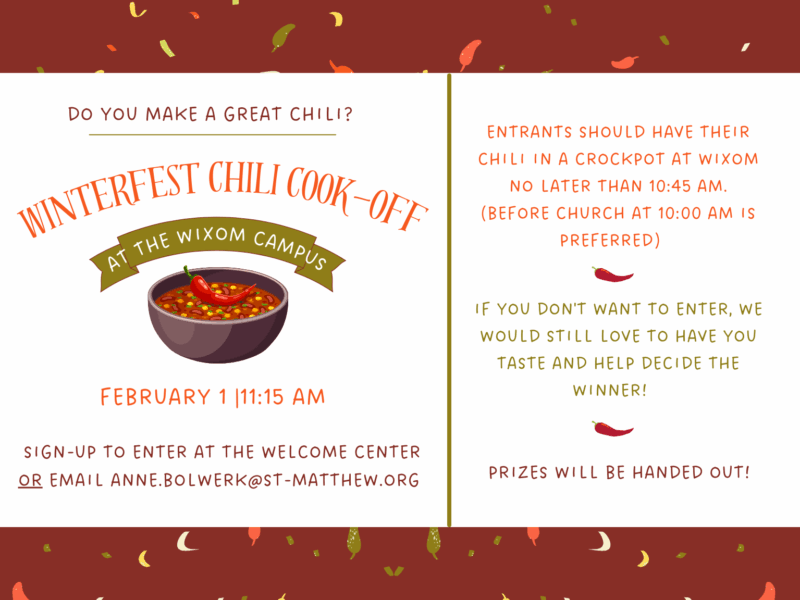 DO YOU MAKE A GREAT CHILI?

WINTERFEST CHILI COOK-OFF

AT THE WIXOM CAMPUS

FEBRUARY 1 |11:15 AM

SIGN-UP TO ENTER AT THE WELCOME CENTER OR EMAIL ANNE.BOLWERK@ST-MATTHEW.ORG

ENTRANTS SHOULD HAVE THEIR CHILI IN A CROCKPOT AT WIXOM NO LATER THAN 10:45 AM. (BEFORE CHURCH AT 10:00 AM IS PREFERRED)

IF YOU DON'T WANT TO ENTER, WE WOULD STILL LOVE TO HAVE YOU TASTE AND HELP DECIDE THE WINNER!

PRIZES WILL BE HANDED OUT!